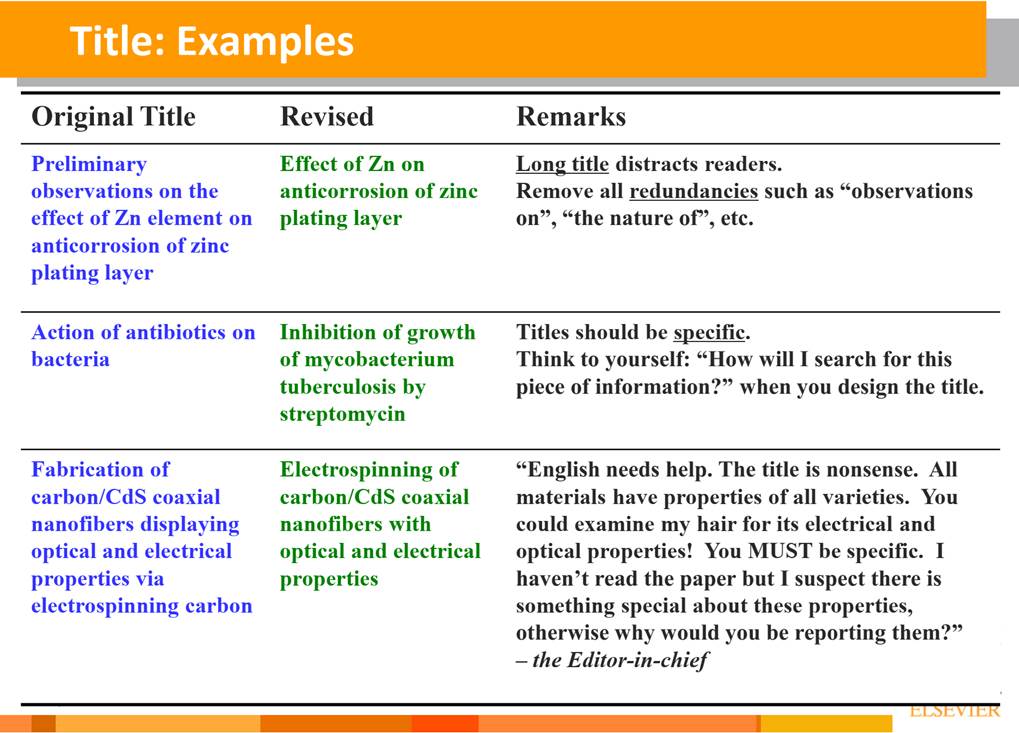 Title: Examples

| Original Title | Revised | Remarks |
|---|---|---|
| Preliminary observations on the effect of Zn element on anticorrosion of zinc plating layer | Effect of Zn on anticorrosion of zinc plating layer | Long title distracts readers. Remove all redundancies such as “observations on”, “the nature of”, etc. |
| Action of antibiotics on bacteria | Inhibition of growth of mycobacterium tuberculosis by streptomycin | Titles should be specific. Think to yourself: “How will I search for this piece of information?” when you design the title. |
| Fabrication of carbon/CdS coaxial nanofibers displaying optical and electrical properties via electrospinning carbon | Electrospinning of carbon/CdS coaxial nanofibers with optical and electrical properties | “English needs help. The title is nonsense. All materials have properties of all varieties. You could examine my hair for its electrical and optical properties! You MUST be specific. I haven’t read the paper but I suspect there is something special about these properties, otherwise why would you be reporting them?” – the Editor-in-chief |

ELSEVIER